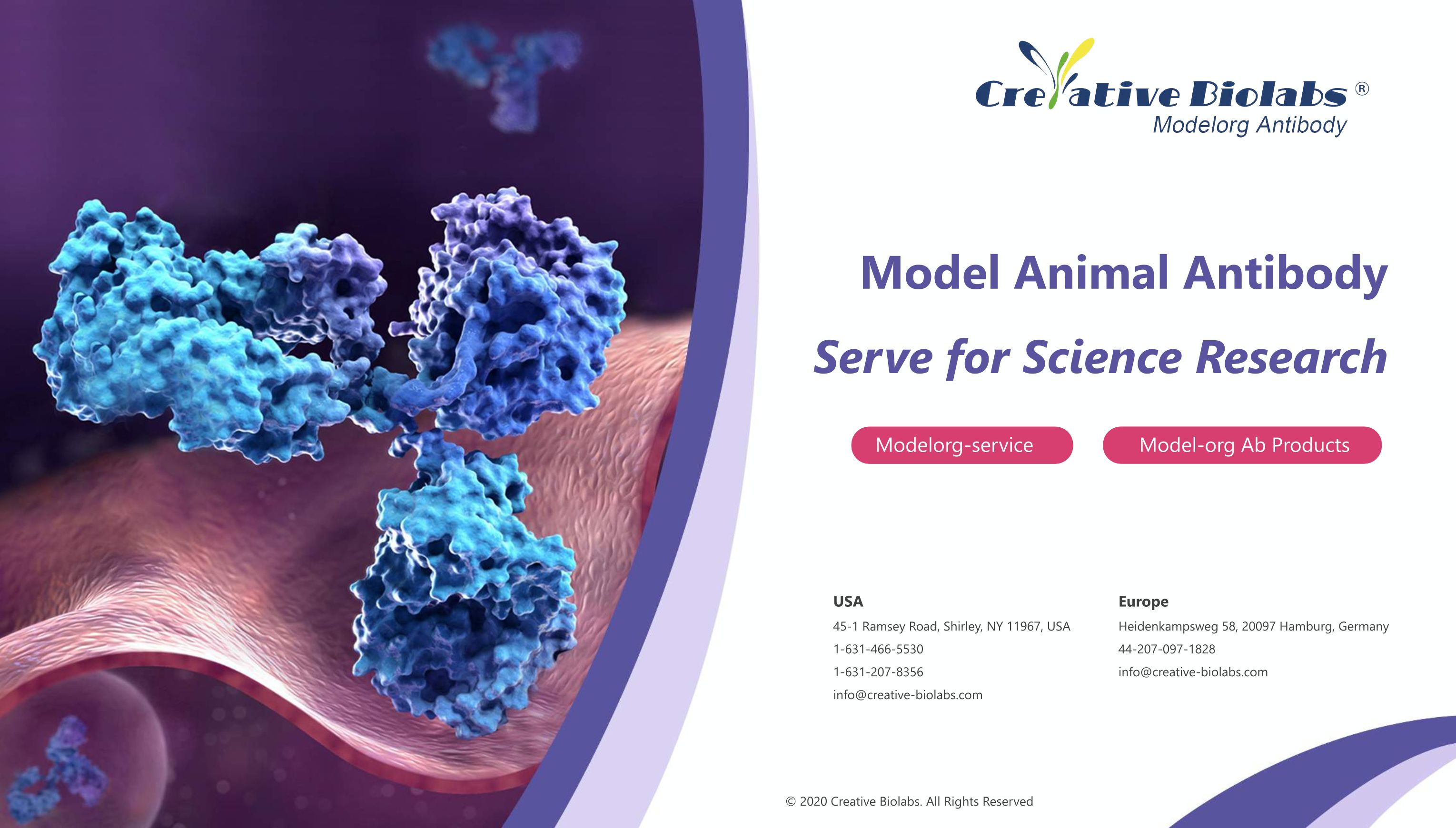 Creative Biolabs®
Modelorg Antibody

Model Animal Antibody

Serve for Science Research

Modelorg-service

Model-org Ab Products

USA
45-1 Ramsey Road, Shirley, NY 11967, USA
1-631-466-5530
1-631-207-8356
info@creative-biolabs.com

Europe
Heidenkampsweg 58, 20097 Hamburg, Germany
44-207-097-1828
info@creative-biolabs.com

© 2020 Creative Biolabs. All Rights Reserved